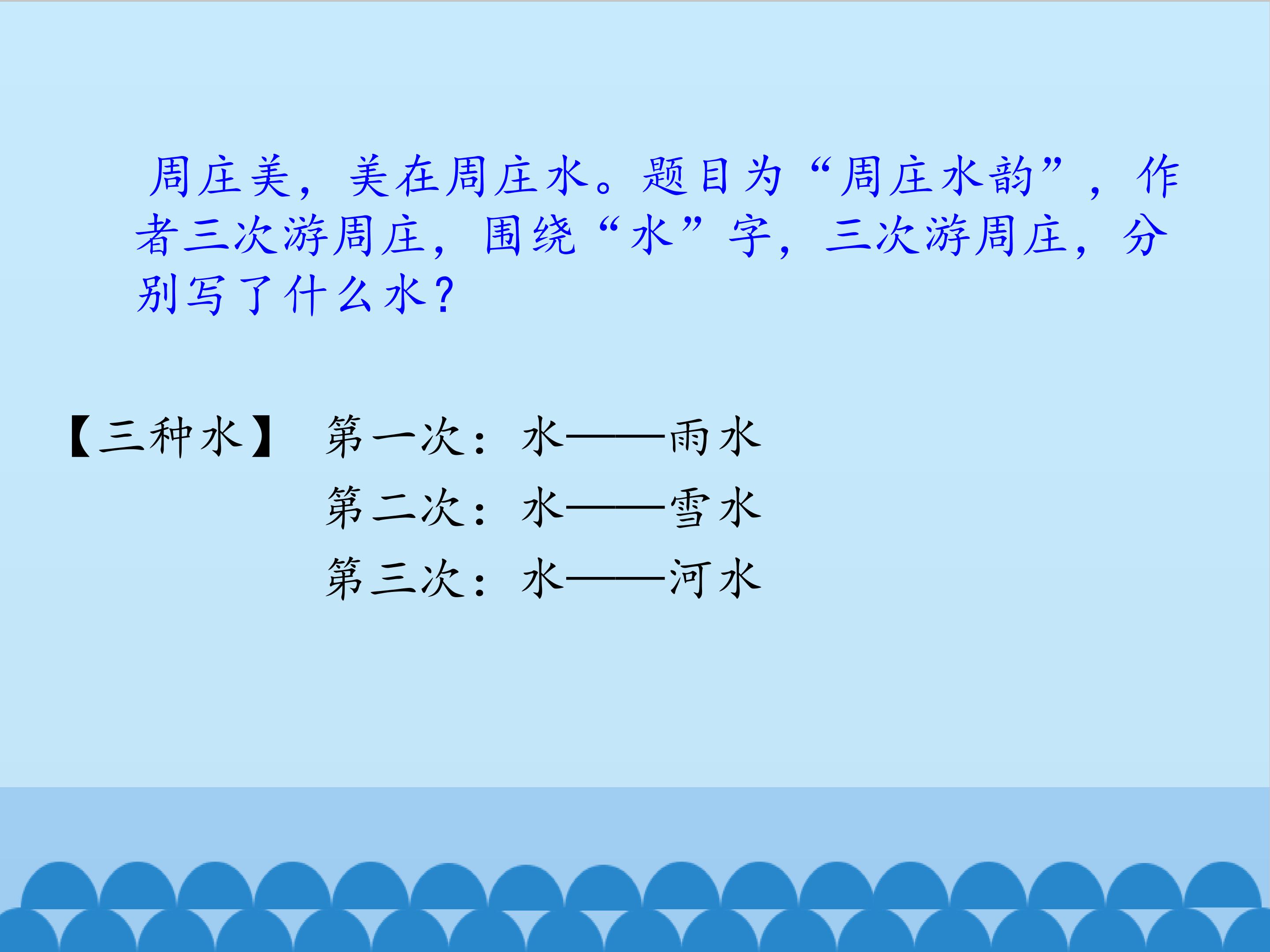 周庄美，美在周庄水。题目为“周庄水韵”，作者三次游周庄，围绕“水”字，三次游周庄，分别写了什么水？

【三种水】 第一次：水——雨水
第二次：水——雪水
第三次：水——河水